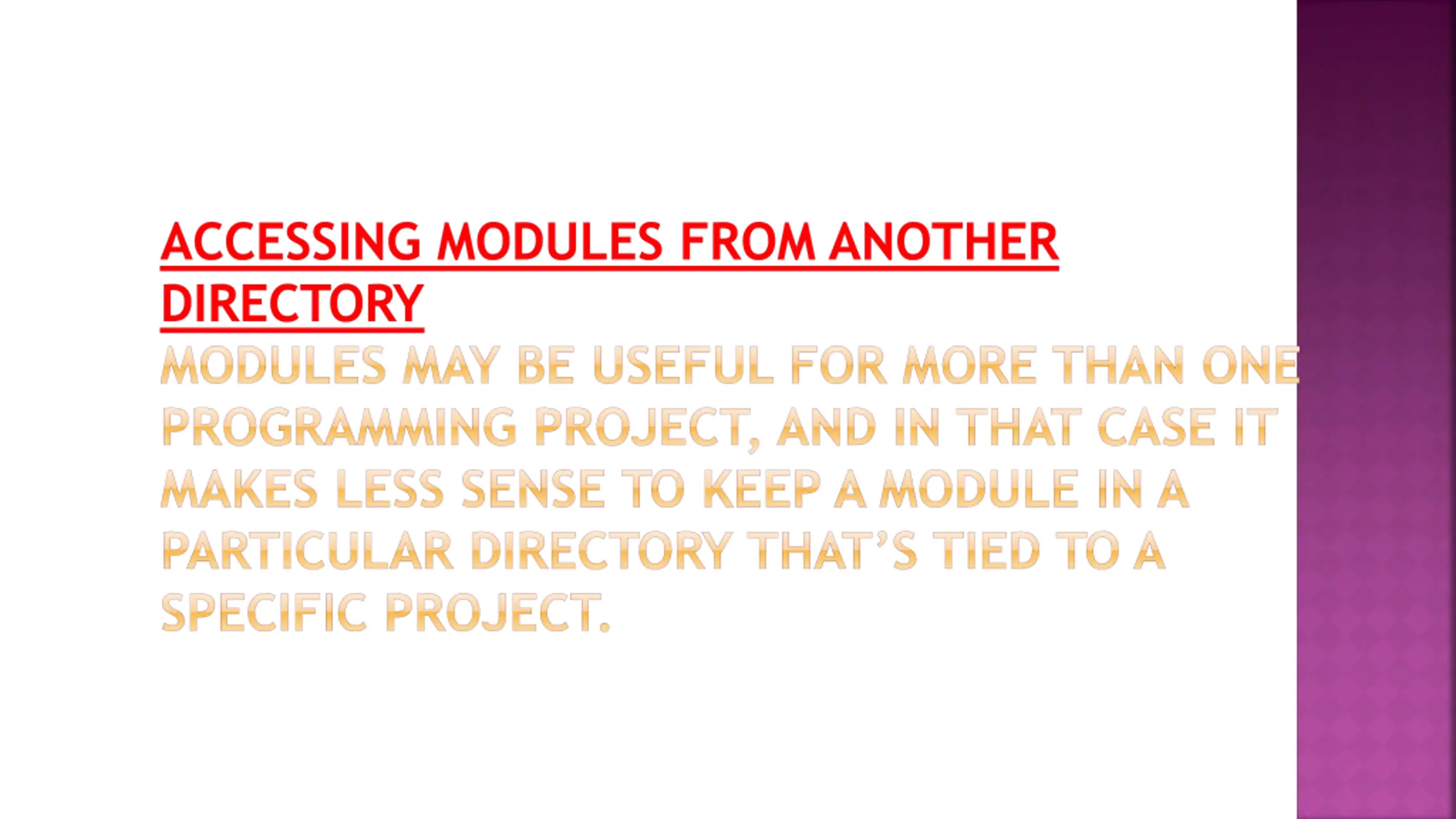 ACCESSING MODULES FROM ANOTHER DIRECTORY

MODULES MAY BE USEFUL FOR MORE THAN ONE PROGRAMMING PROJECT, AND IN THAT CASE IT MAKES LESS SENSE TO KEEP A MODULE IN A PARTICULAR DIRECTORY THAT'S TIED TO A SPECIFIC PROJECT.